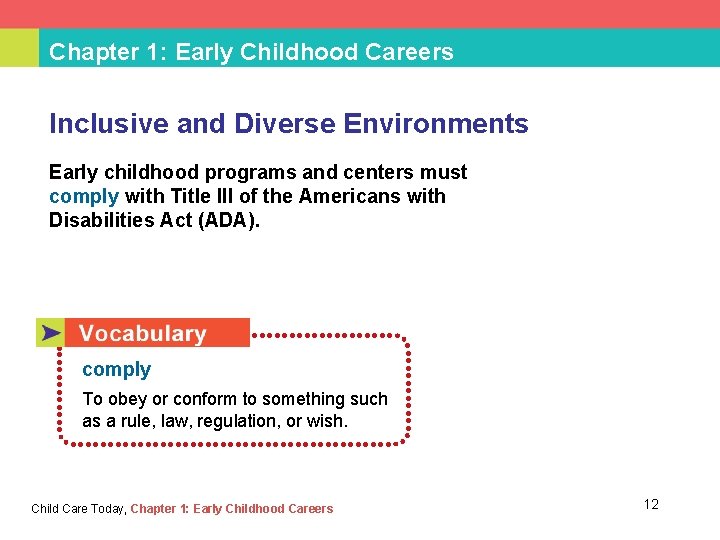 Chapter 1: Early Childhood Careers

Inclusive and Diverse Environments

Early childhood programs and centers must comply with Title III of the Americans with Disabilities Act (ADA).

Vocabulary

comply

To obey or conform to something such as a rule, law, regulation, or wish.

Child Care Today, Chapter 1: Early Childhood Careers

12